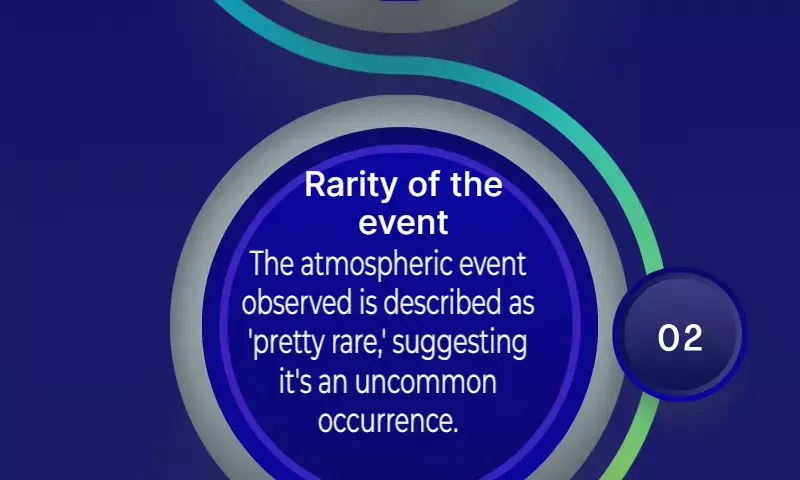 Rarity of the event

The atmospheric event observed is described as 'pretty rare,' suggesting it's an uncommon occurrence.

02